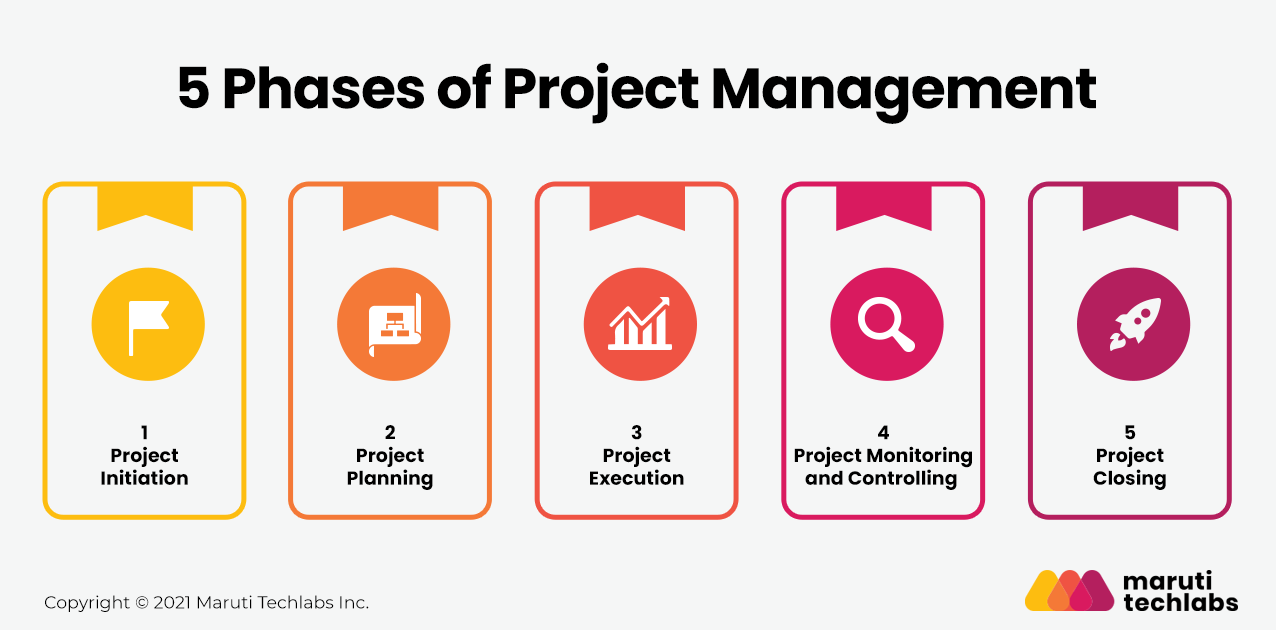 5 Phases of Project Management

1
Project
Initiation

2
Project
Planning

3
Project
Execution

4
Project Monitoring
and Controlling

5
Project
Closing

Copyright © 2021 Maruti Techlabs Inc.

maruti
techlabs